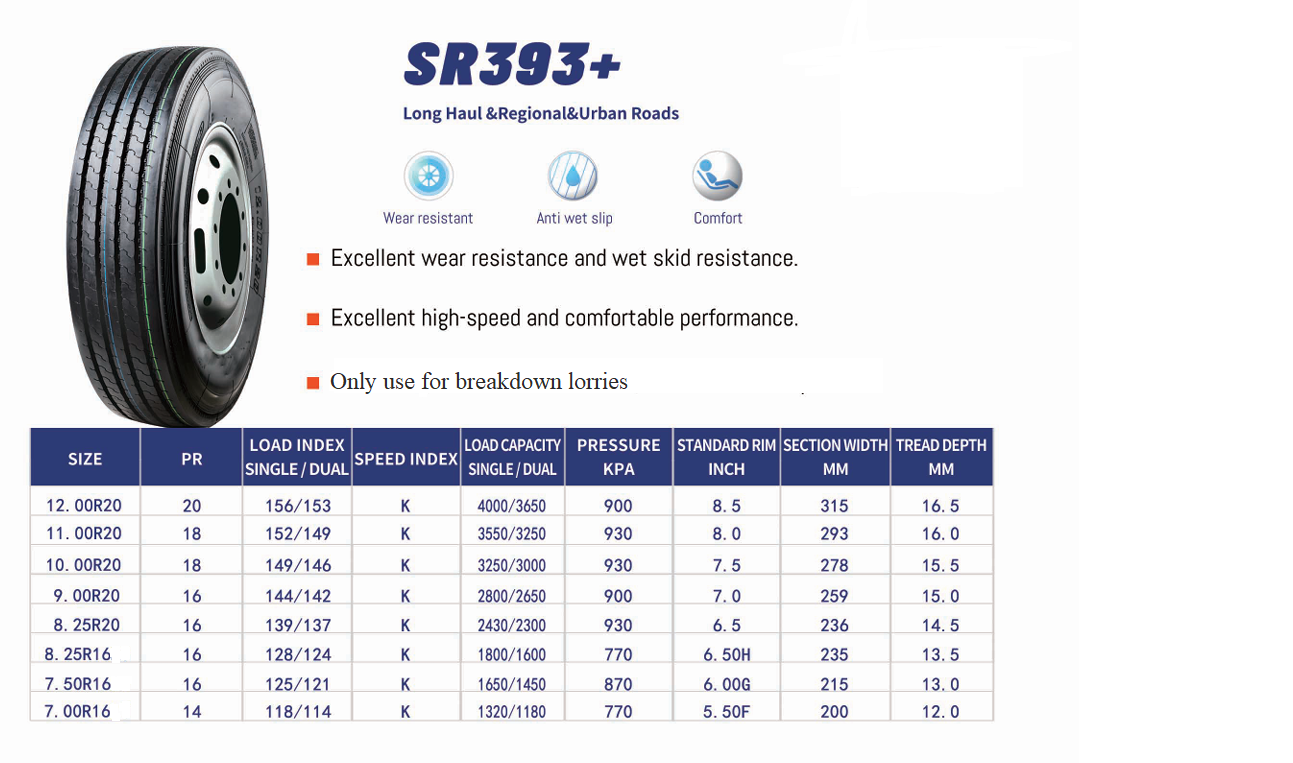 SR393+

Long Haul &Regional&Urban Roads

Wear resistant
Anti wet slip
Comfort

Excellent wear resistance and wet skid resistance.

Excellent high-speed and comfortable performance.

Only use for breakdown lorries

| SIZE | PR | LOAD INDEX SINGLE / DUAL | SPEED INDEX | LOAD CAPACITY SINGLE / DUAL | PRESSURE KPA | STANDARD RIM INCH | SECTION WIDTH MM | TREAD DEPTH MM |
|---|---|---|---|---|---|---|---|---|
| 12. 00R20 | 20 | 156/153 | K | 4000/3650 | 900 | 8. 5 | 315 | 16. 5 |
| 11. 00R20 | 18 | 152/149 | K | 3550/3250 | 930 | 8. 0 | 293 | 16. 0 |
| 10. 00R20 | 18 | 149/146 | K | 3250/3000 | 930 | 7. 5 | 278 | 15. 5 |
| 9. 00R20 | 16 | 144/142 | K | 2800/2650 | 900 | 7. 0 | 259 | 15. 0 |
| 8. 25R20 | 16 | 139/137 | K | 2430/2300 | 930 | 6. 5 | 236 | 14. 5 |
| 8. 25R16 | 16 | 128/124 | K | 1800/1600 | 770 | 6. 50H | 235 | 13. 5 |
| 7. 50R16 | 16 | 125/121 | K | 1650/1450 | 870 | 6. 00G | 215 | 13. 0 |
| 7. 00R16 | 14 | 118/114 | K | 1320/1180 | 770 | 5. 50F | 200 | 12. 0 |